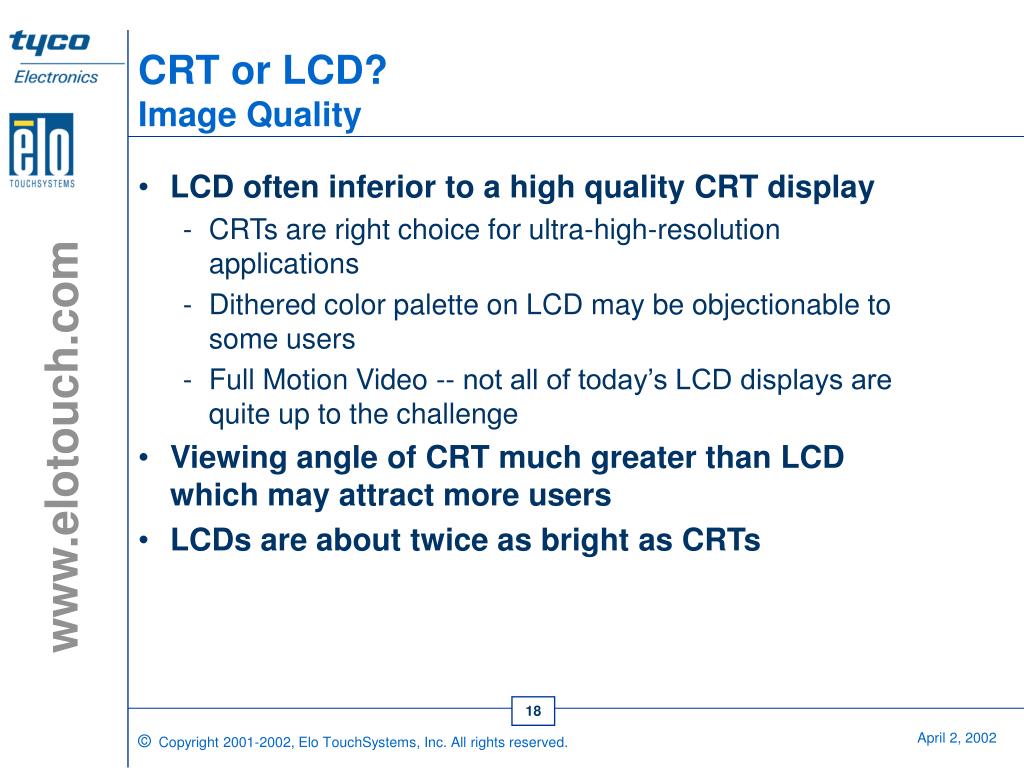 tyco
Electronics

elo
TOUCHSYSTEMS

www.elotouch.com

CRT or LCD?
Image Quality

• LCD often inferior to a high quality CRT display
- CRTs are right choice for ultra-high-resolution applications
- Dithered color palette on LCD may be objectionable to some users
- Full Motion Video -- not all of today's LCD displays are quite up to the challenge
• Viewing angle of CRT much greater than LCD which may attract more users
• LCDs are about twice as bright as CRTs

18

© Copyright 2001-2002, Elo TouchSystems, Inc. All rights reserved.

April 2, 2002